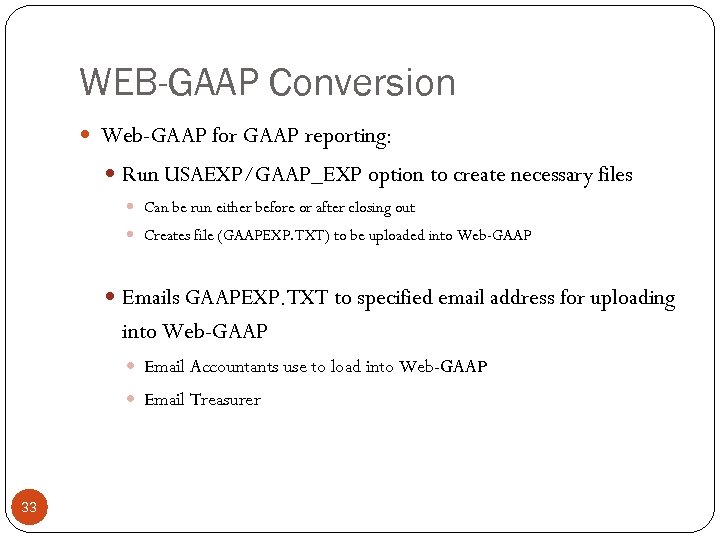 WEB-GAAP Conversion

Web-GAAP for GAAP reporting:

Run USAEXP/GAAP_EXP option to create necessary files

Can be run either before or after closing out

Creates file (GAAPEXP.TXT) to be uploaded into Web-GAAP

Emails GAAPEXP.TXT to specified email address for uploading into Web-GAAP

Email Accountants use to load into Web-GAAP

Email Treasurer

33